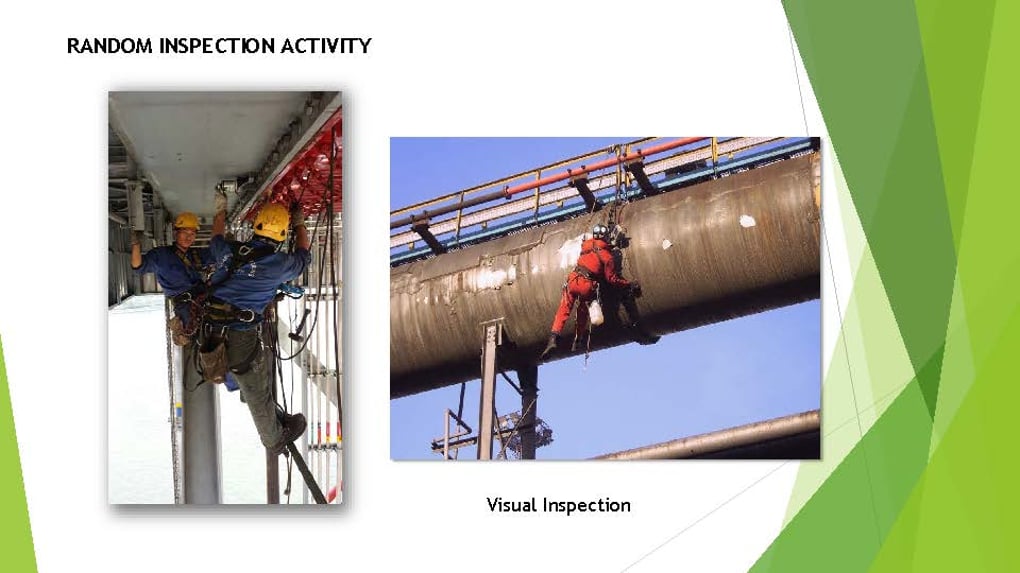 RANDOM INSPECTION ACTIVITY

Visual Inspection